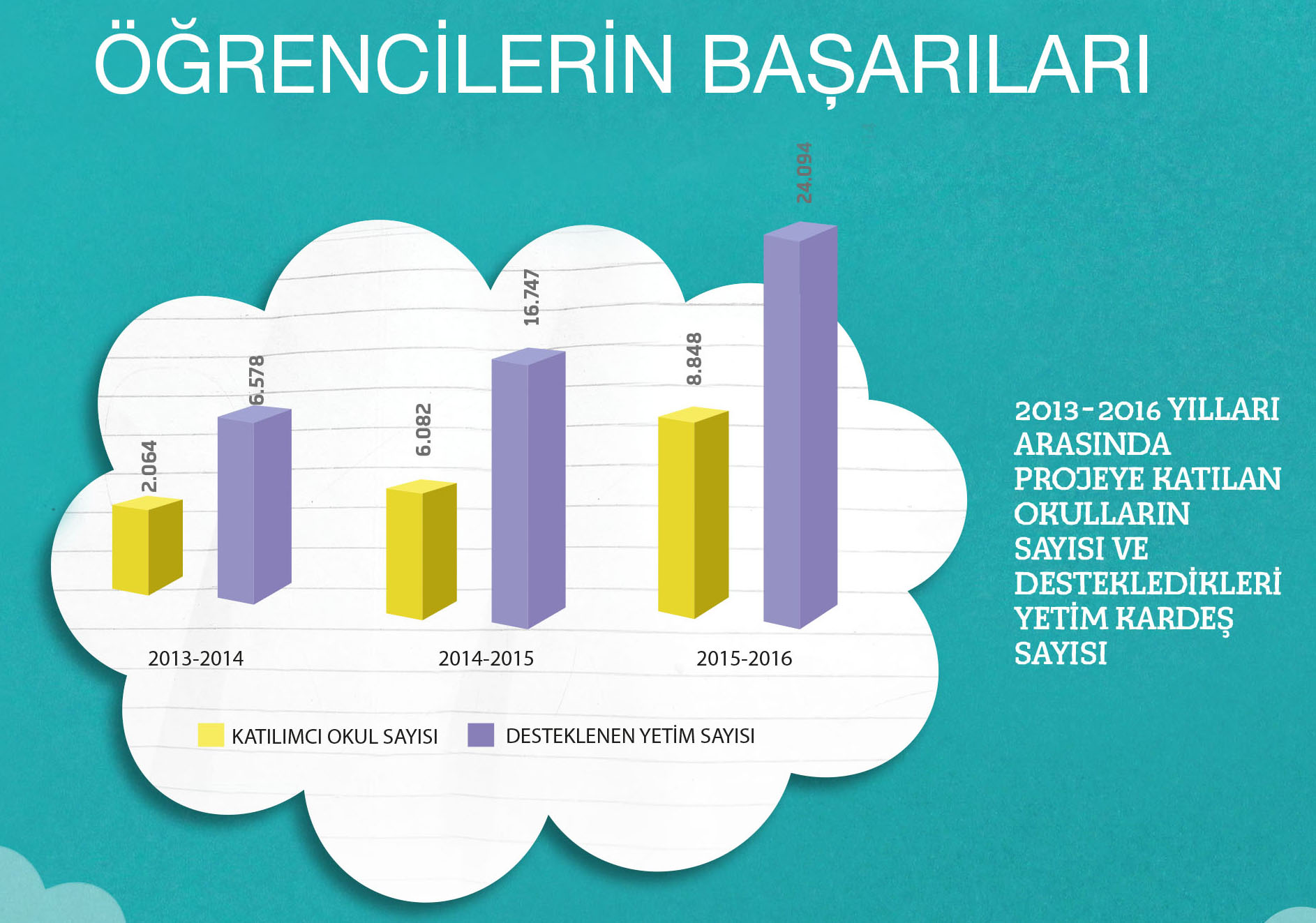 ÖĞRENCİLERİN BAŞARILARI

2.064
6.578
6.082
16.747
8.848
24.094

2013-2014
2014-2015
2015-2016

KATILIMCI OKUL SAYISI
DESTEKLENEN YETİM SAYISI

2013-2016 YILLARI ARASINDA PROJEYE KATILAN OKULLARIN SAYISI VE DESTEKLEDİKLERİ YETİM KARDEŞ SAYISI